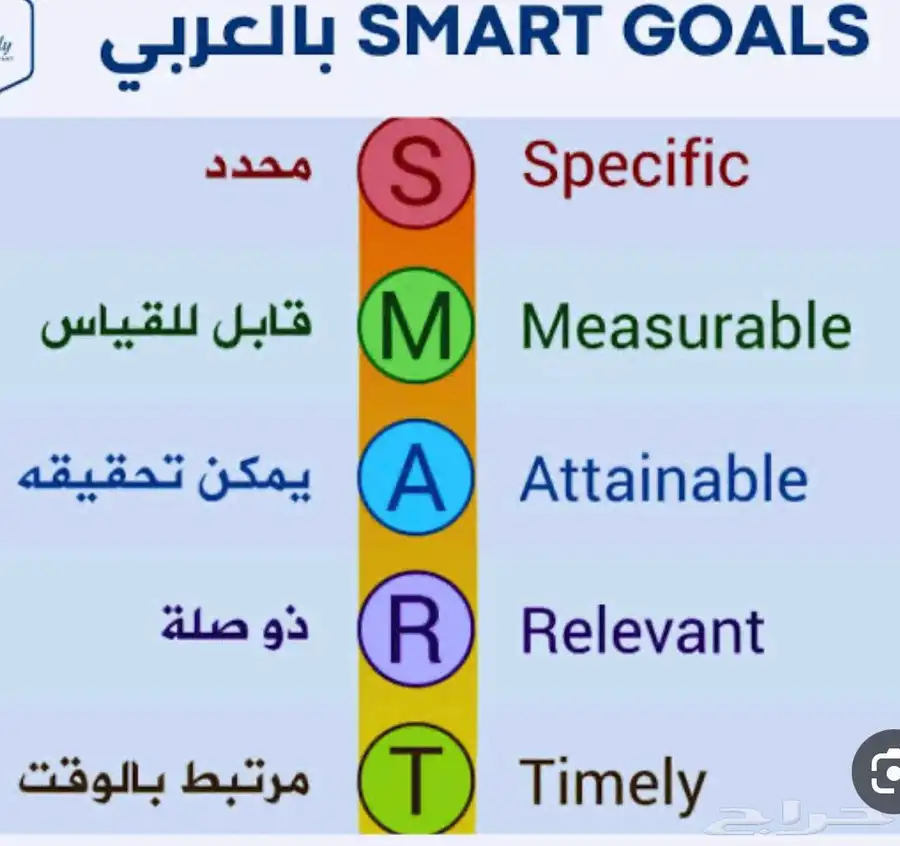 SMART GOALS بالعربي

محدد S Specific

قابل للقياس M Measurable

يمكن تحقيقه A Attainable

ذو صلة R Relevant

مرتبط بالوقت T Timely

حراج